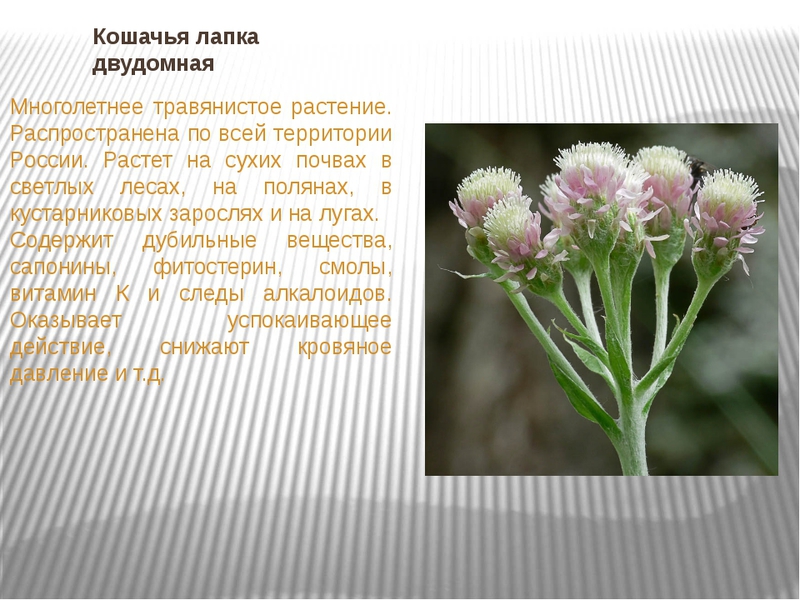 Кошачья лапка двудомная

Многолетнее травянистое растение. Распространена по всей территории России. Растет на сухих почвах в светлых лесах, на полянах, в кустарниковых зарослях и на лугах.
Содержит дубильные вещества, сапонины, фитостерин, смолы, витамин К и следы алкалоидов. Оказывает успокаивающее действие, снижают кровяное давление и т.д.